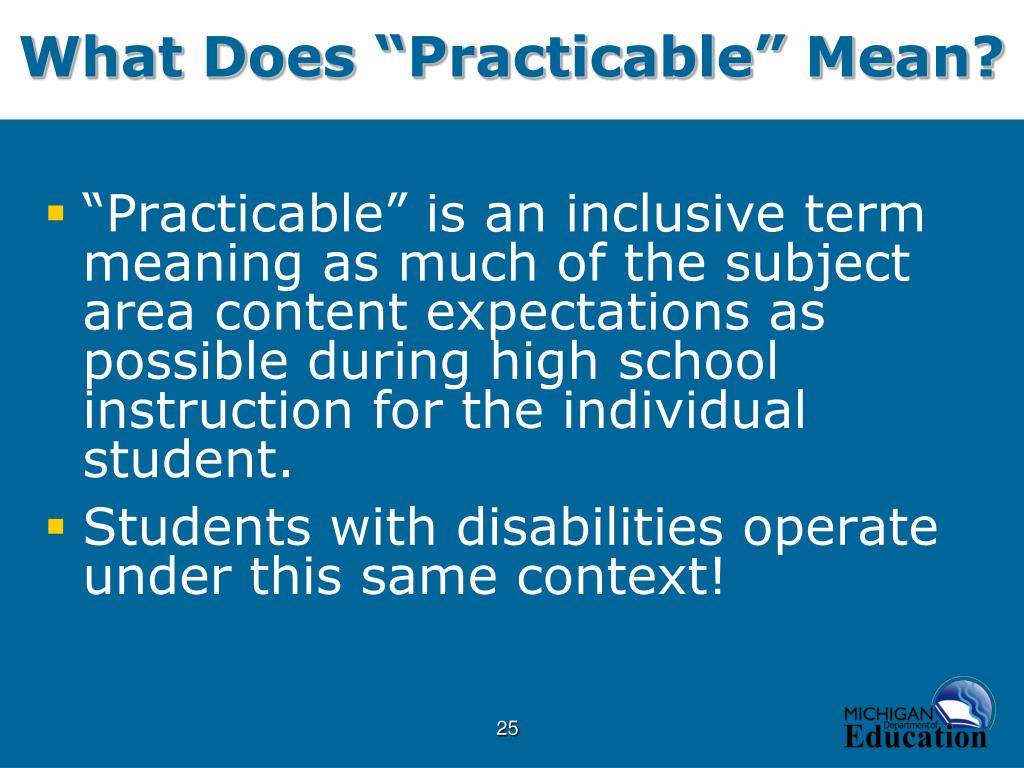 What Does “Practicable” Mean?

▪ “Practicable” is an inclusive term meaning as much of the subject area content expectations as possible during high school instruction for the individual student.
▪ Students with disabilities operate under this same context!

25

MICHIGAN Department of Education